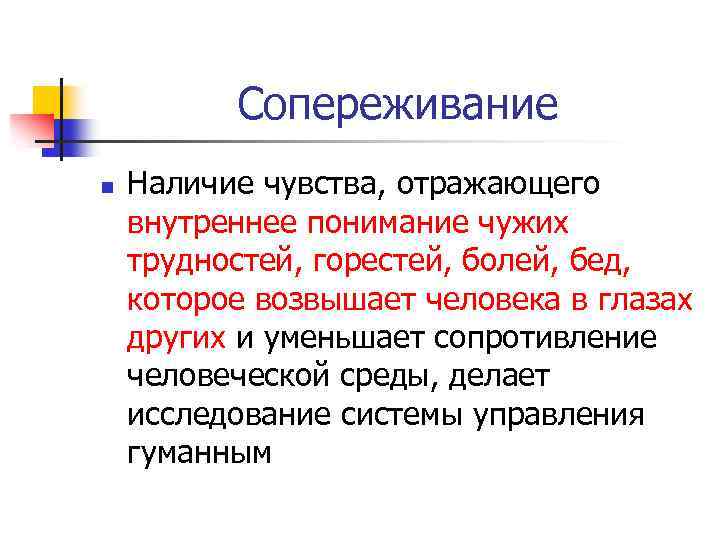 Сопереживание

Наличие чувства, отражающего внутреннее понимание чужих трудностей, горестей, болей, бед, которое возвышает человека в глазах других и уменьшает сопротивление человеческой среды, делает исследование системы управления гуманным